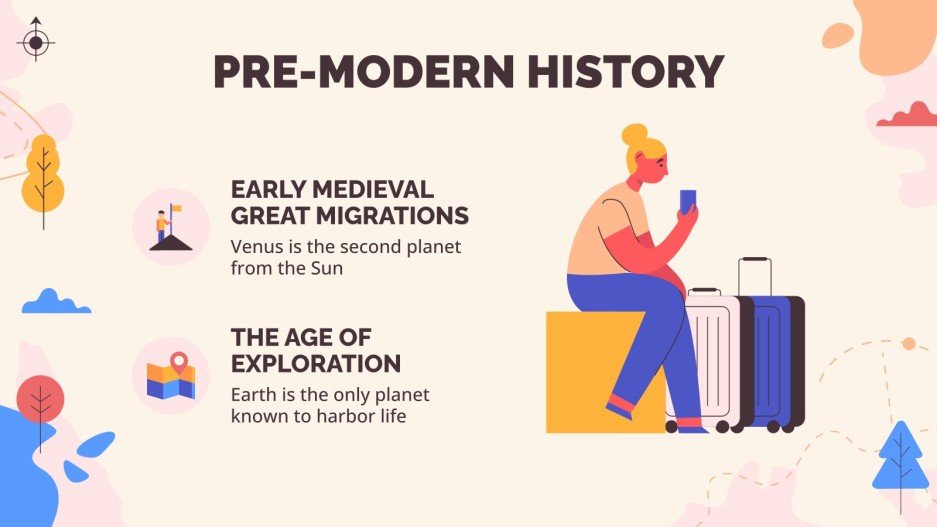 PRE-MODERN HISTORY

EARLY MEDIEVAL GREAT MIGRATIONS

Venus is the second planet from the Sun

THE AGE OF EXPLORATION

Earth is the only planet known to harbor life